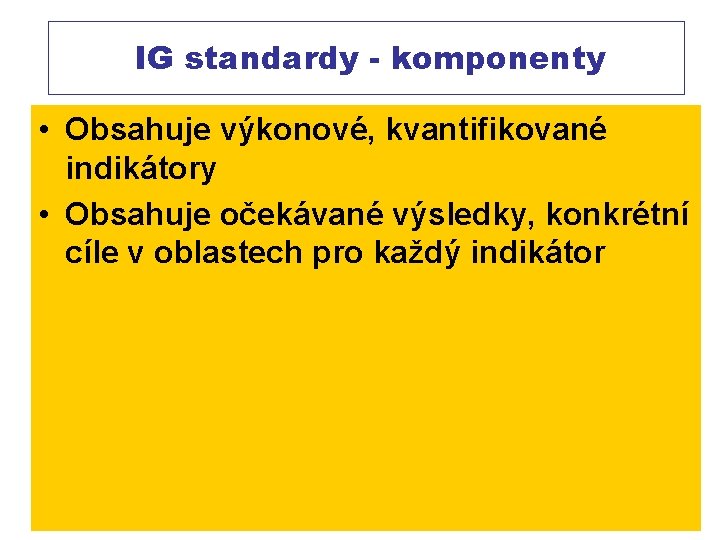 IG standardy - komponenty

• Obsahuje výkonové, kvantifikované indikátory

• Obsahuje očekávané výsledky, konkrétní cíle v oblastech pro každý indikátor